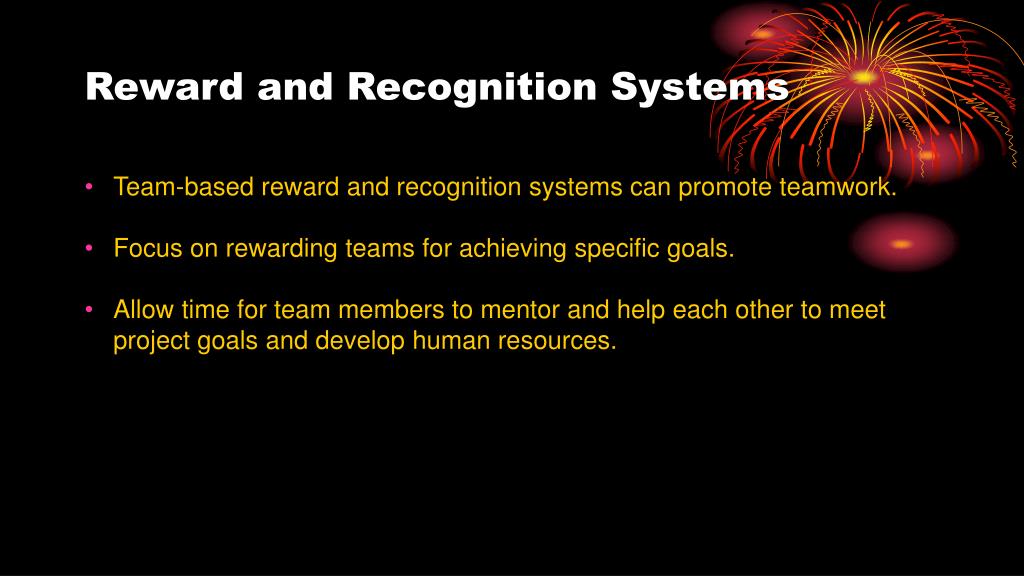 Reward and Recognition Systems

• Team-based reward and recognition systems can promote teamwork.

• Focus on rewarding teams for achieving specific goals.

• Allow time for team members to mentor and help each other to meet project goals and develop human resources.